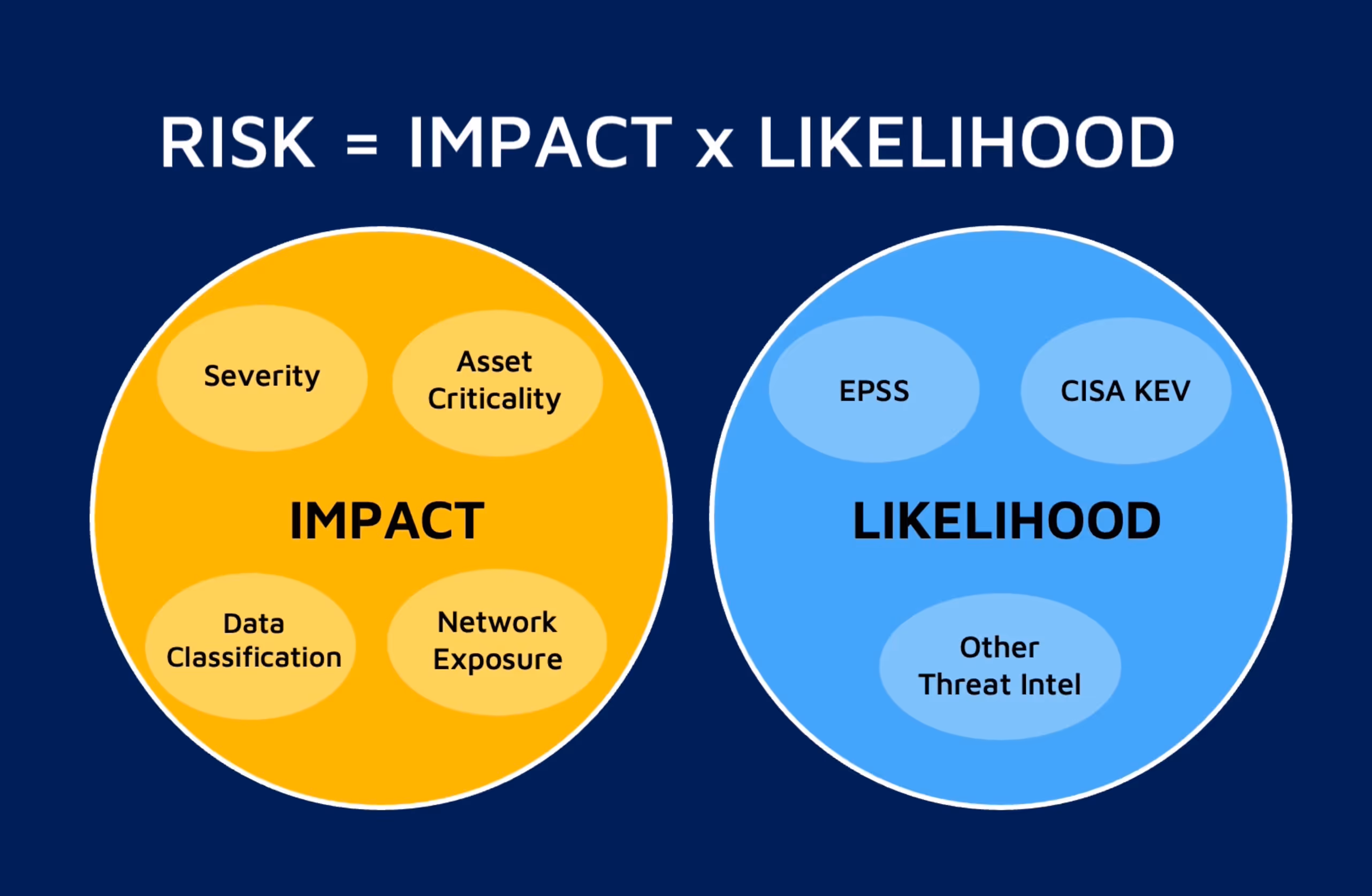 RISK = IMPACT x LIKELIHOOD

Severity

Asset Criticality

IMPACT

Data Classification

Network Exposure

EPSS

CISA KEV

LIKELIHOOD

Other Threat Intel